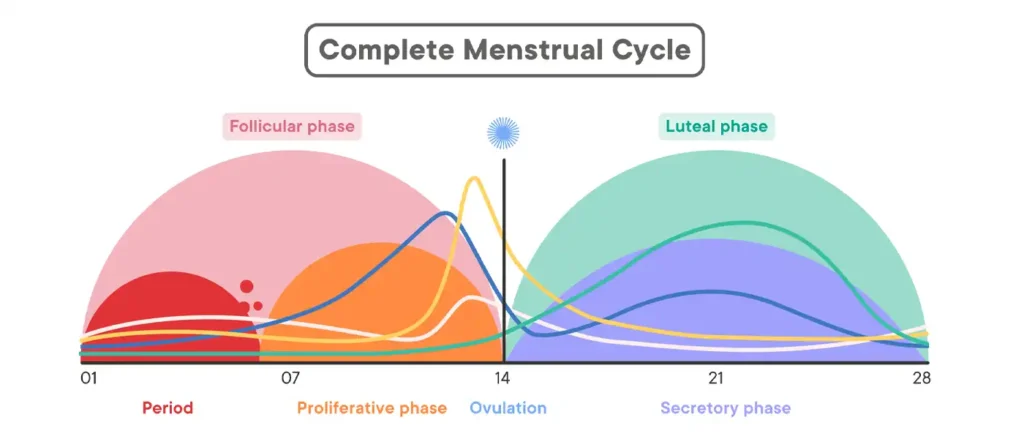 Complete Menstrual Cycle

Follicular phase

Luteal phase

01

07

14

21

28

Period

Proliferative phase

Ovulation

Secretory phase